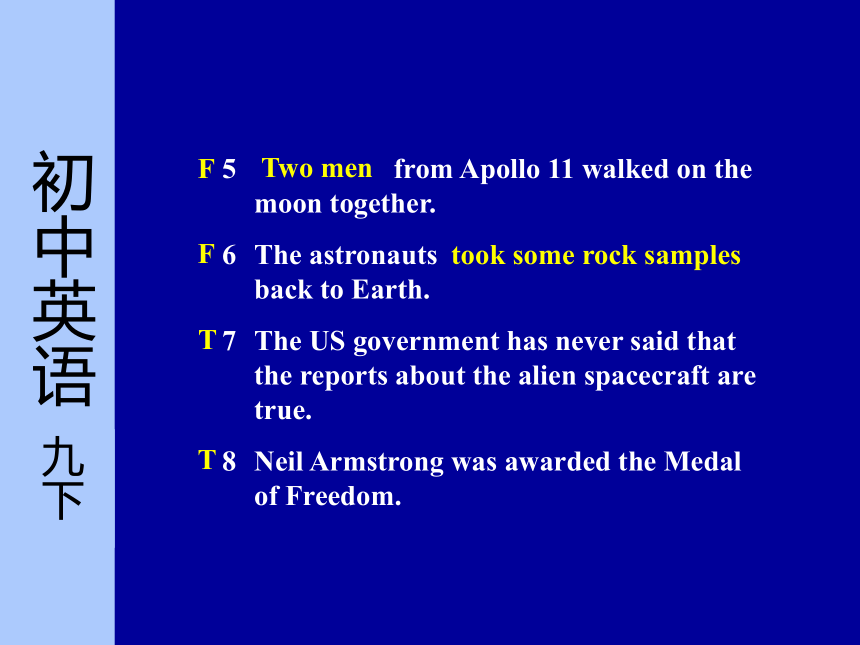 初中英语 九下

F 5 Two men from Apollo 11 walked on the moon together.

F 6 The astronauts took some rock samples back to Earth.

T 7 The US government has never said that the reports about the alien spacecraft are true.

T 8 Neil Armstrong was awarded the Medal of Freedom.